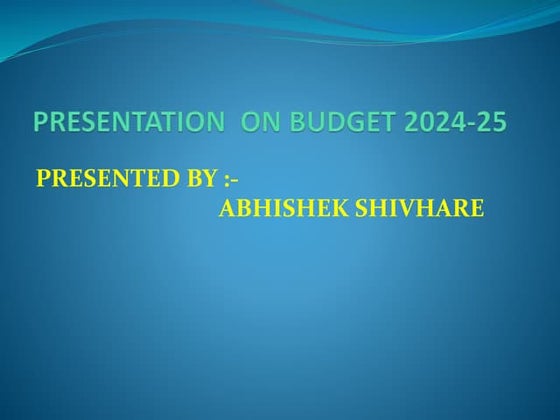 PRESENTATION ON BUDGET 2024-25

PRESENTED BY :-
ABHISHEK SHIVHARE